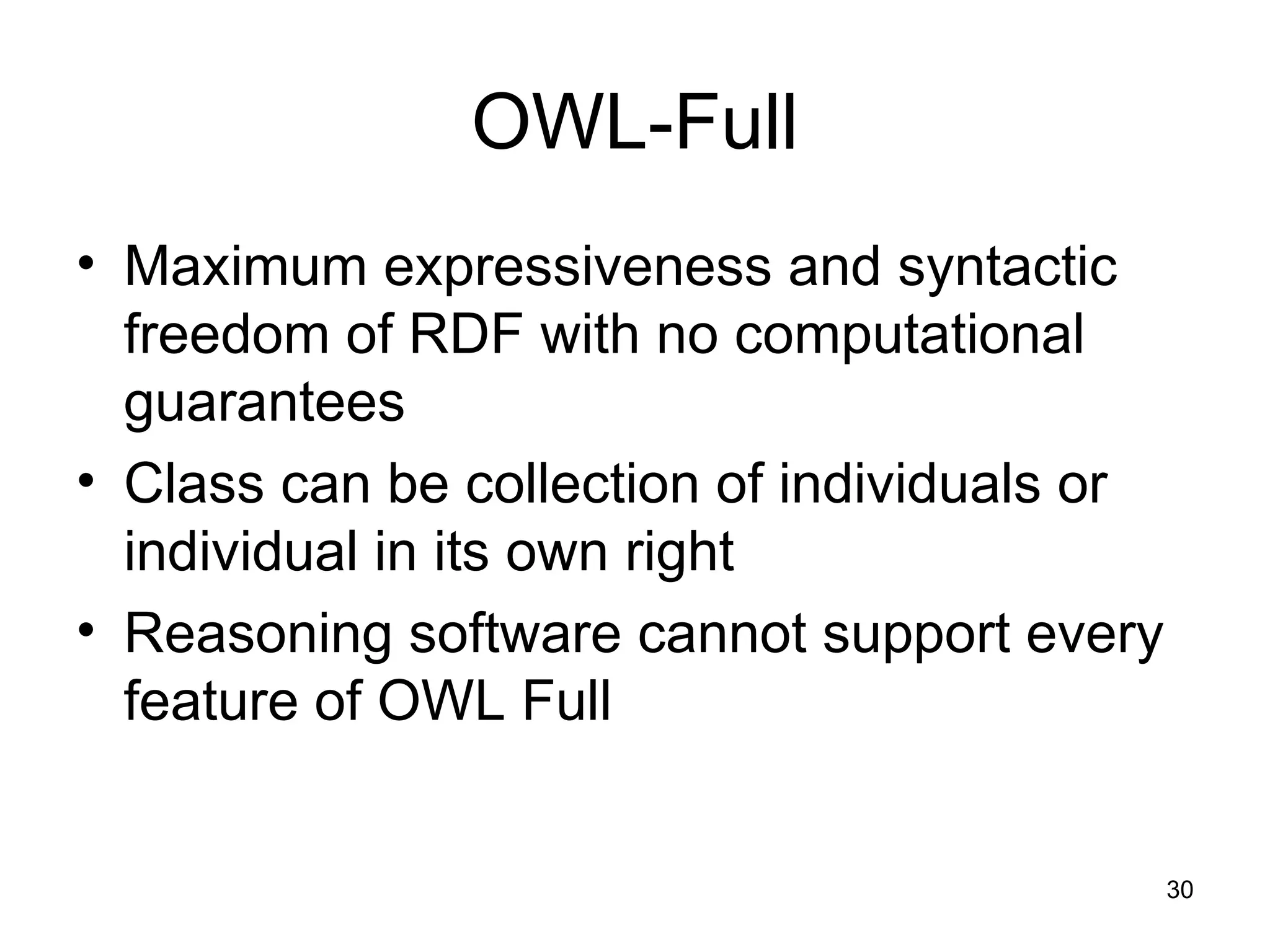 OWL-Full

• Maximum expressiveness and syntactic freedom of RDF with no computational guarantees
• Class can be collection of individuals or individual in its own right
• Reasoning software cannot support every feature of OWL Full

30